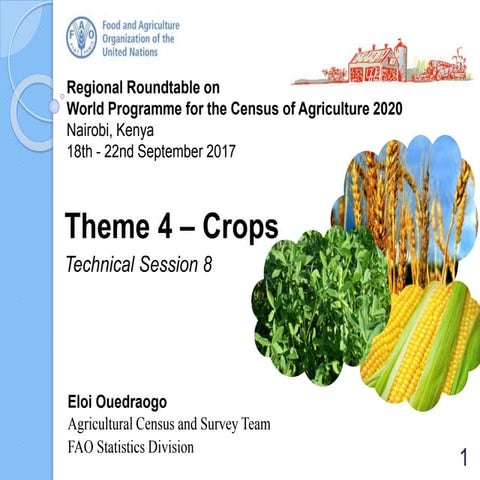 FAO

Food and Agriculture Organization of the United Nations

Regional Roundtable on
World Programme for the Census of Agriculture 2020
Nairobi, Kenya
18th - 22nd September 2017

Theme 4 – Crops

Technical Session 8

Eloi Ouedraogo
Agricultural Census and Survey Team
FAO Statistics Division

1